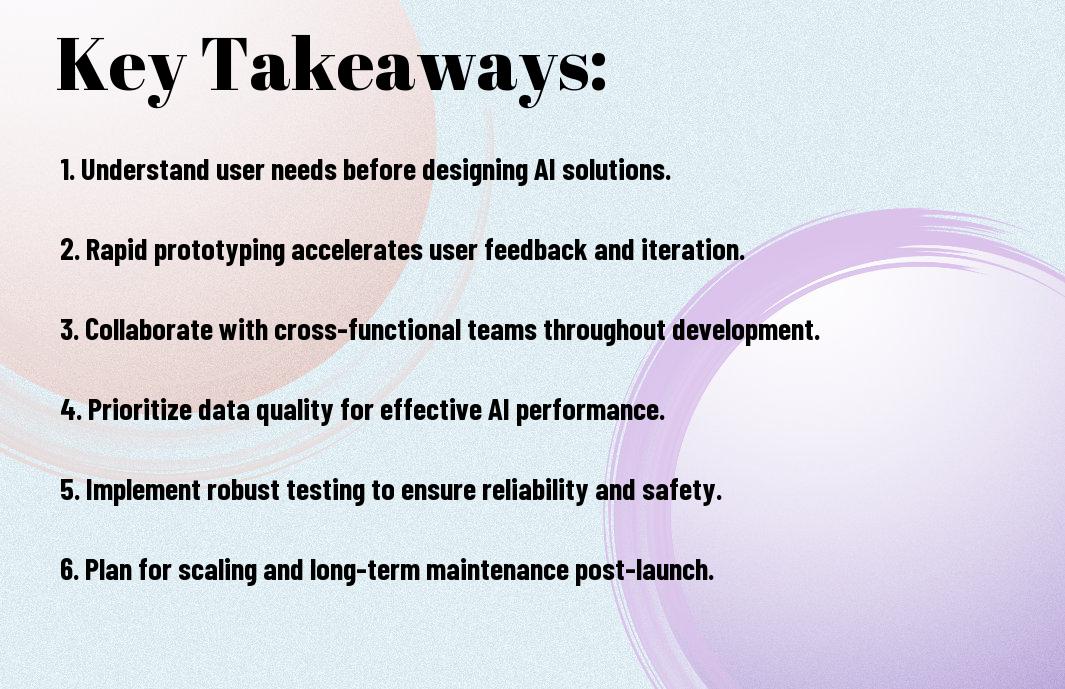 Key Takeaways:

1. Understand user needs before designing AI solutions.

2. Rapid prototyping accelerates user feedback and iteration.

3. Collaborate with cross-functional teams throughout development.

4. Prioritize data quality for effective AI performance.

5. Implement robust testing to ensure reliability and safety.

6. Plan for scaling and long-term maintenance post-launch.